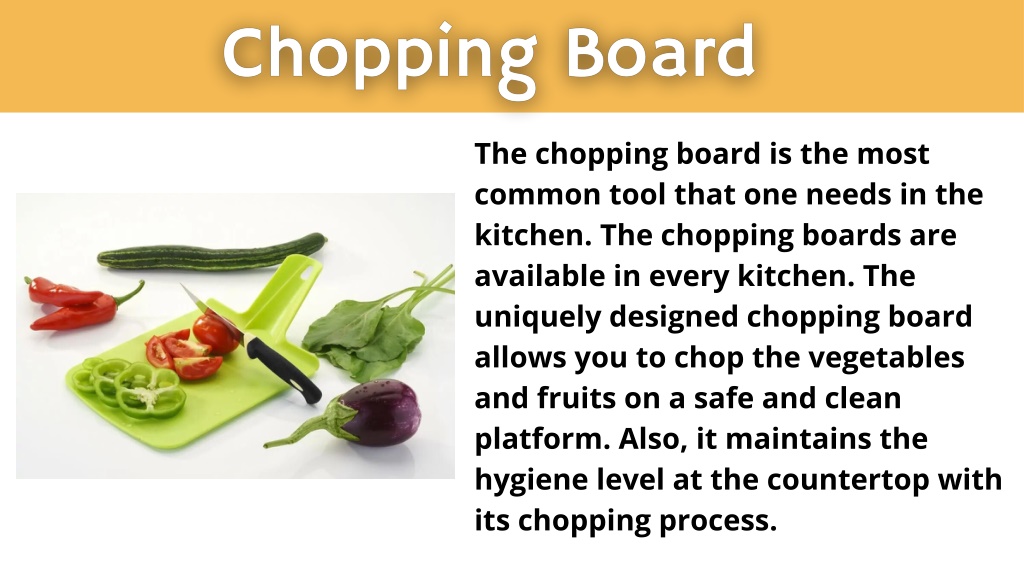 Chopping Board

The chopping board is the most common tool that one needs in the kitchen. The chopping boards are available in every kitchen. The uniquely designed chopping board allows you to chop the vegetables and fruits on a safe and clean platform. Also, it maintains the hygiene level at the countertop with its chopping process.